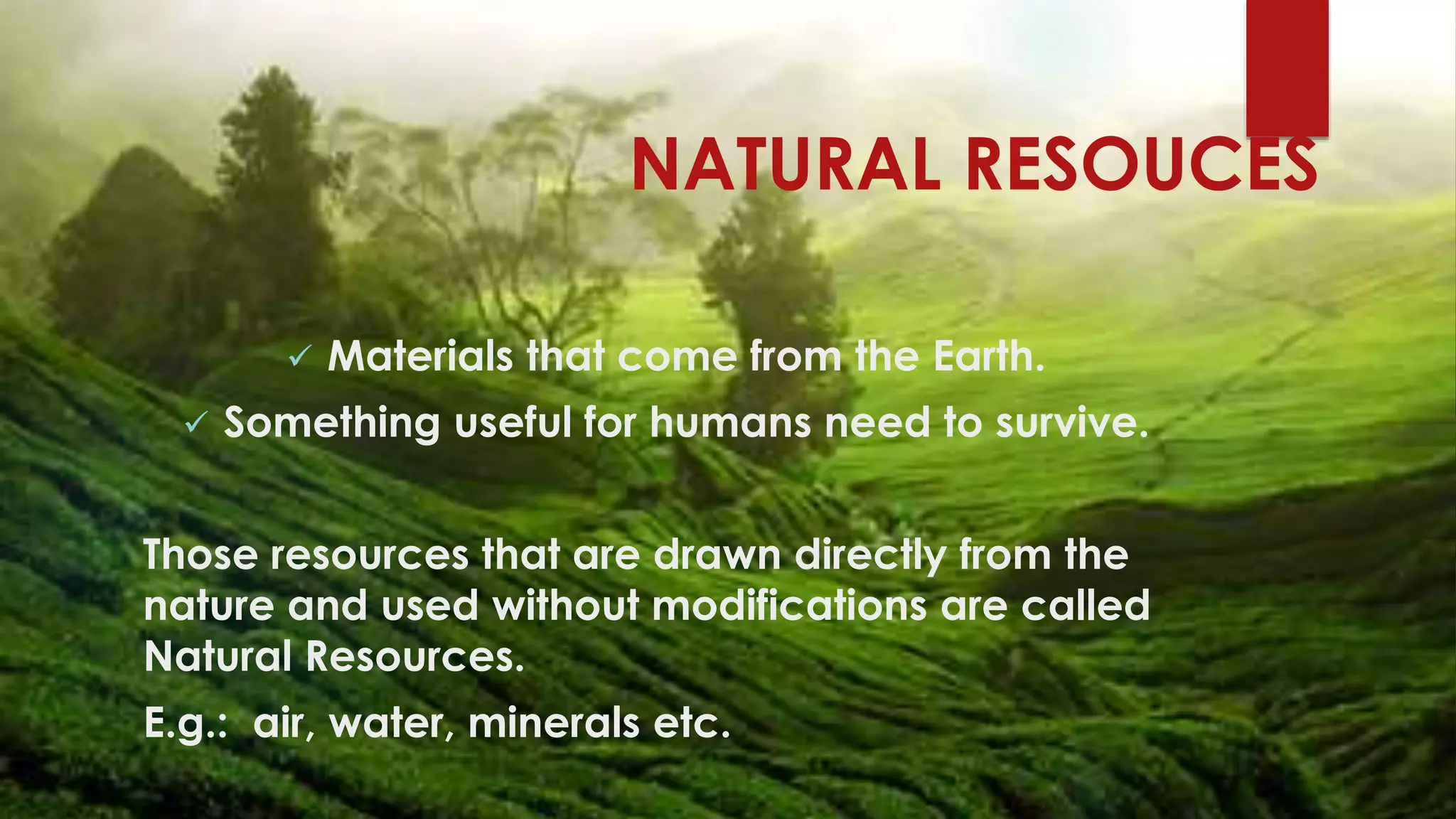 NATURAL RESOUCES

✓ Materials that come from the Earth.
✓ Something useful for humans need to survive.

Those resources that are drawn directly from the nature and used without modifications are called Natural Resources.

E.g.: air, water, minerals etc.